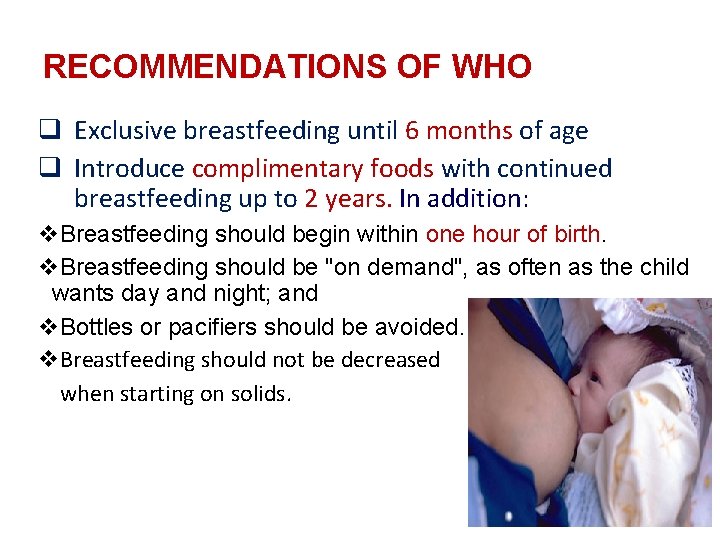 RECOMMENDATIONS OF WHO

❑ Exclusive breastfeeding until 6 months of age

❑ Introduce complimentary foods with continued breastfeeding up to 2 years. In addition:

❖Breastfeeding should begin within one hour of birth.

❖Breastfeeding should be "on demand", as often as the child wants day and night; and

❖Bottles or pacifiers should be avoided.

❖Breastfeeding should not be decreased when starting on solids.